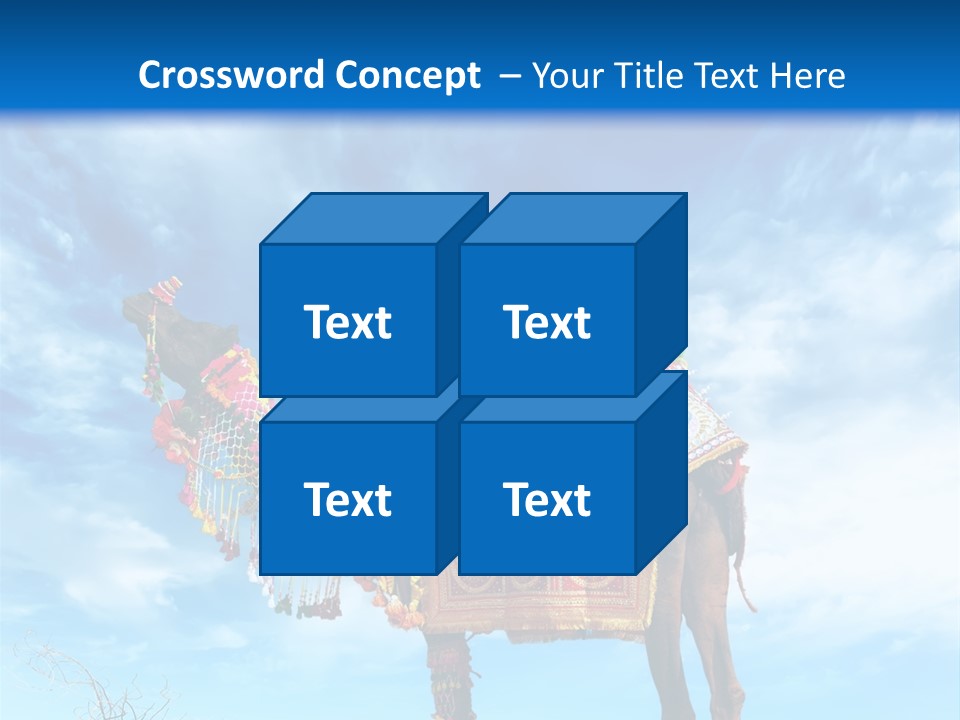 Crossword Concept – Your Title Text Here

Text

Text

Text

Text